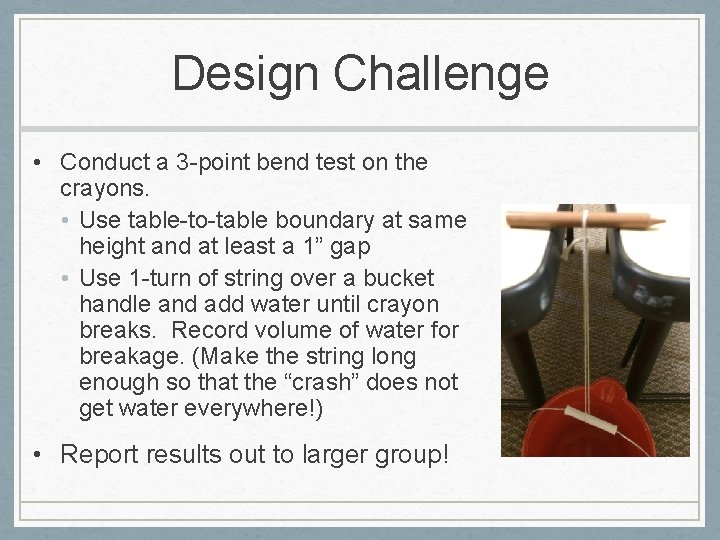 Design Challenge

• Conduct a 3-point bend test on the crayons.
  • Use table-to-table boundary at same height and at least a 1” gap
  • Use 1-turn of string over a bucket handle and add water until crayon breaks. Record volume of water for breakage. (Make the string long enough so that the “crash” does not get water everywhere!)
• Report results out to larger group!